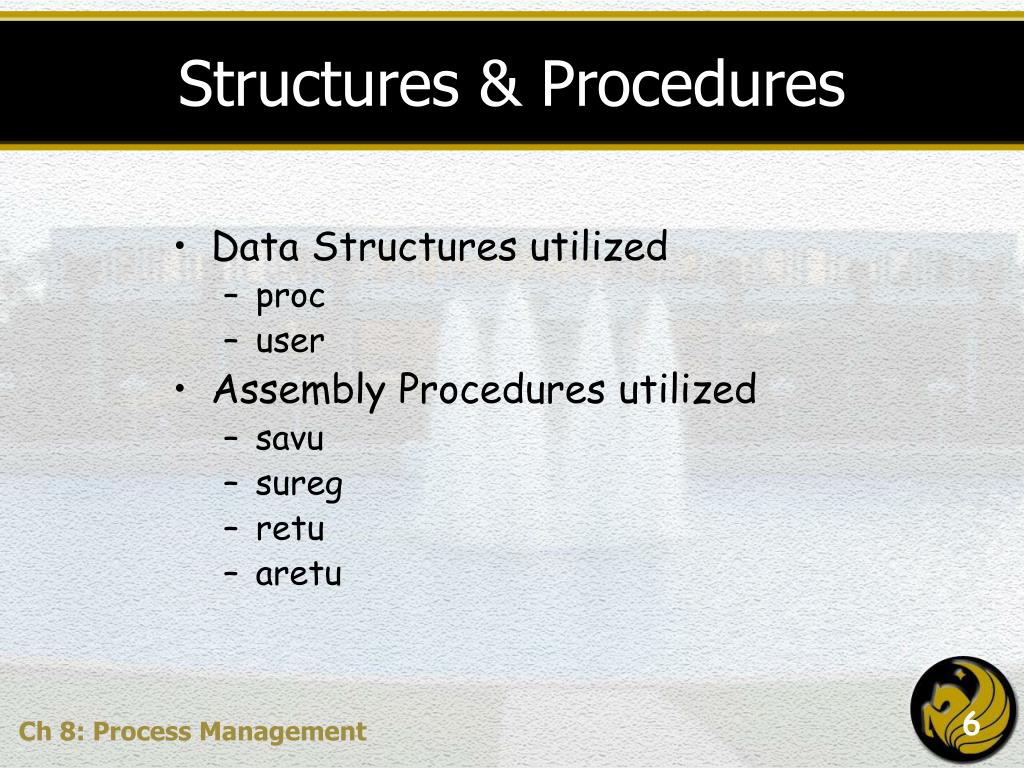 Structures & Procedures

• Data Structures utilized
  – proc
  – user
• Assembly Procedures utilized
  – savu
  – sureg
  – retu
  – aretu

Ch 8: Process Management

6